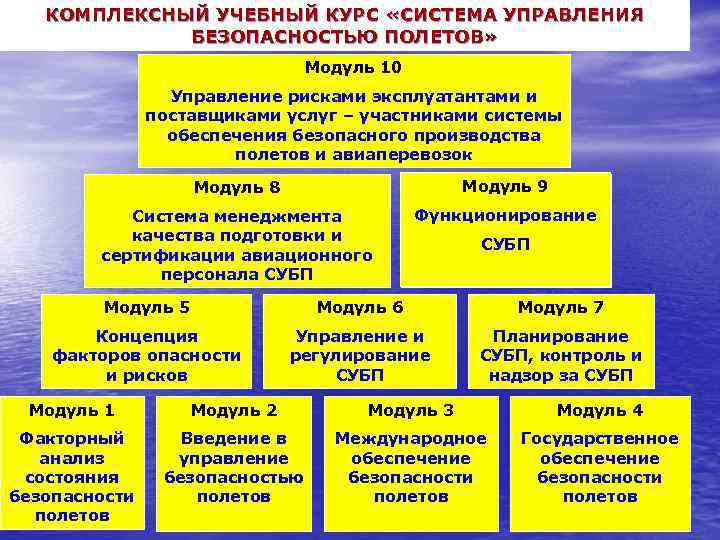 КОМПЛЕКСНЫЙ УЧЕБНЫЙ КУРС «СИСТЕМА УПРАВЛЕНИЯ БЕЗОПАСНОСТЬЮ ПОЛЕТОВ»

Модуль 10

Управление рисками эксплуатантами и поставщиками услуг – участниками системы обеспечения безопасного производства полетов и авиаперевозок

Модуль 8

Система менеджмента качества подготовки и сертификации авиационного персонала СУБП

Модуль 9

Функционирование СУБП

Модуль 5

Концепция факторов опасности и рисков

Модуль 6

Управление и регулирование СУБП

Модуль 7

Планирование СУБП, контроль и надзор за СУБП

Модуль 1

Факторный анализ состояния безопасности полетов

Модуль 2

Введение в управление безопасностью полетов

Модуль 3

Международное обеспечение безопасности полетов

Модуль 4

Государственное обеспечение безопасности полетов